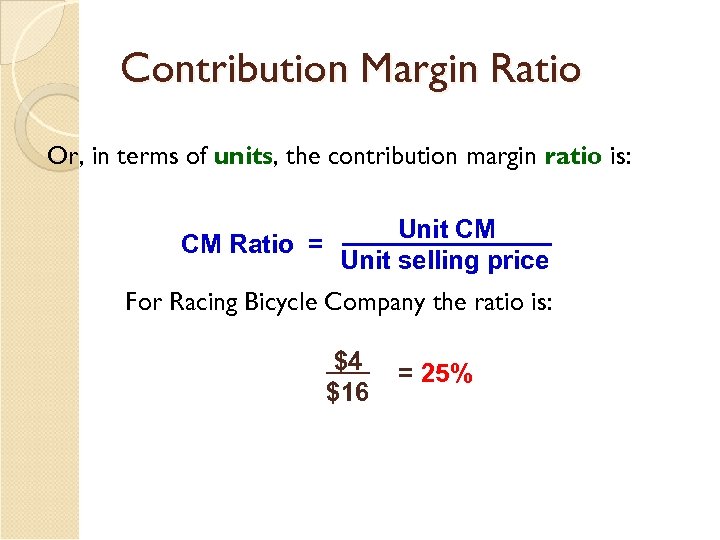 Contribution Margin Ratio

Or, in terms of units, the contribution margin ratio is:

$\text{CM Ratio} = \frac{\text{Unit CM}}{\text{Unit selling price}}$

For Racing Bicycle Company the ratio is:

$\frac{\$4}{\$16} = 25\%$